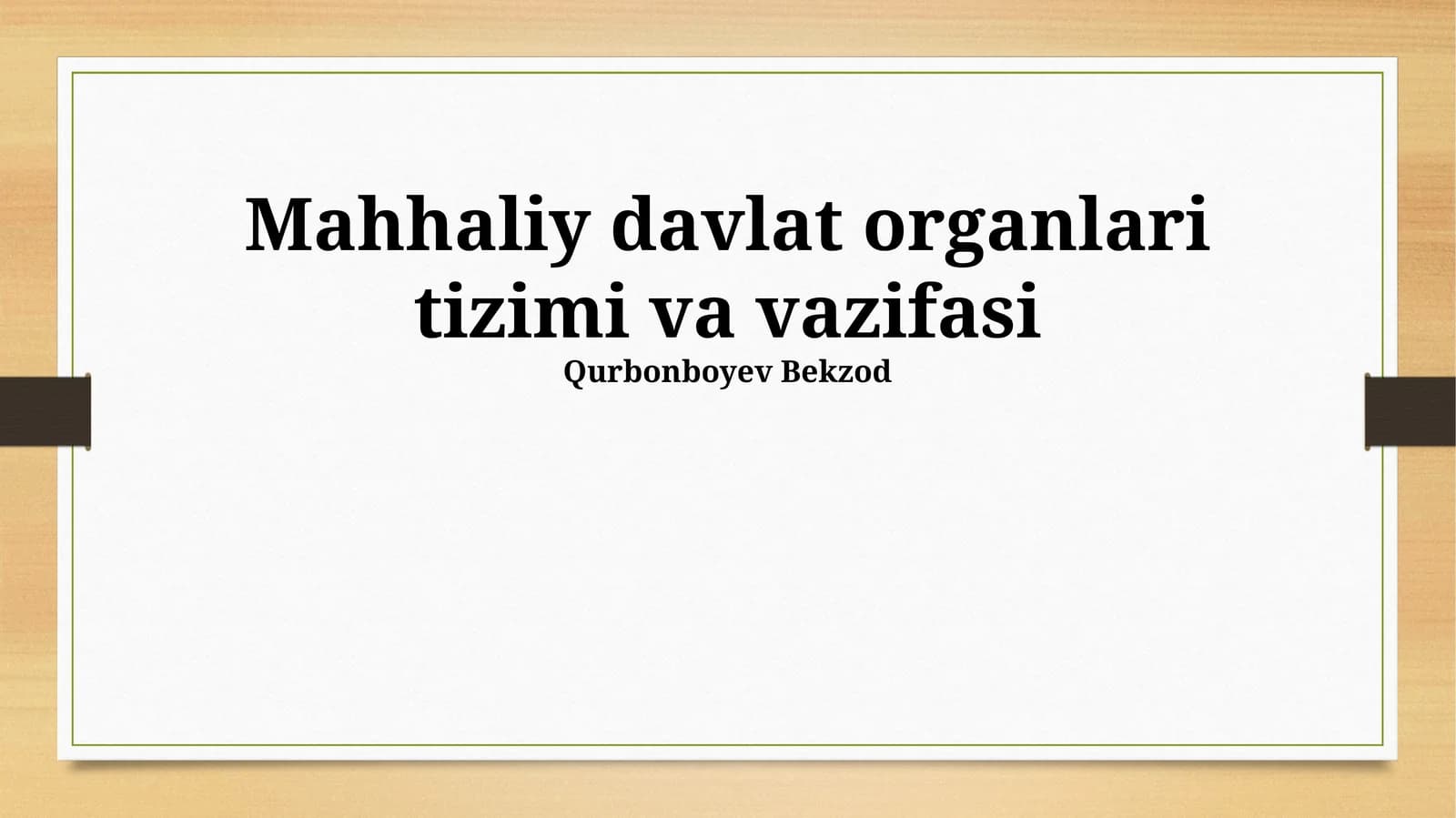 Mahhaliy davlat organlari tizimi va vazifasi
Qurbonboyev Bekzod